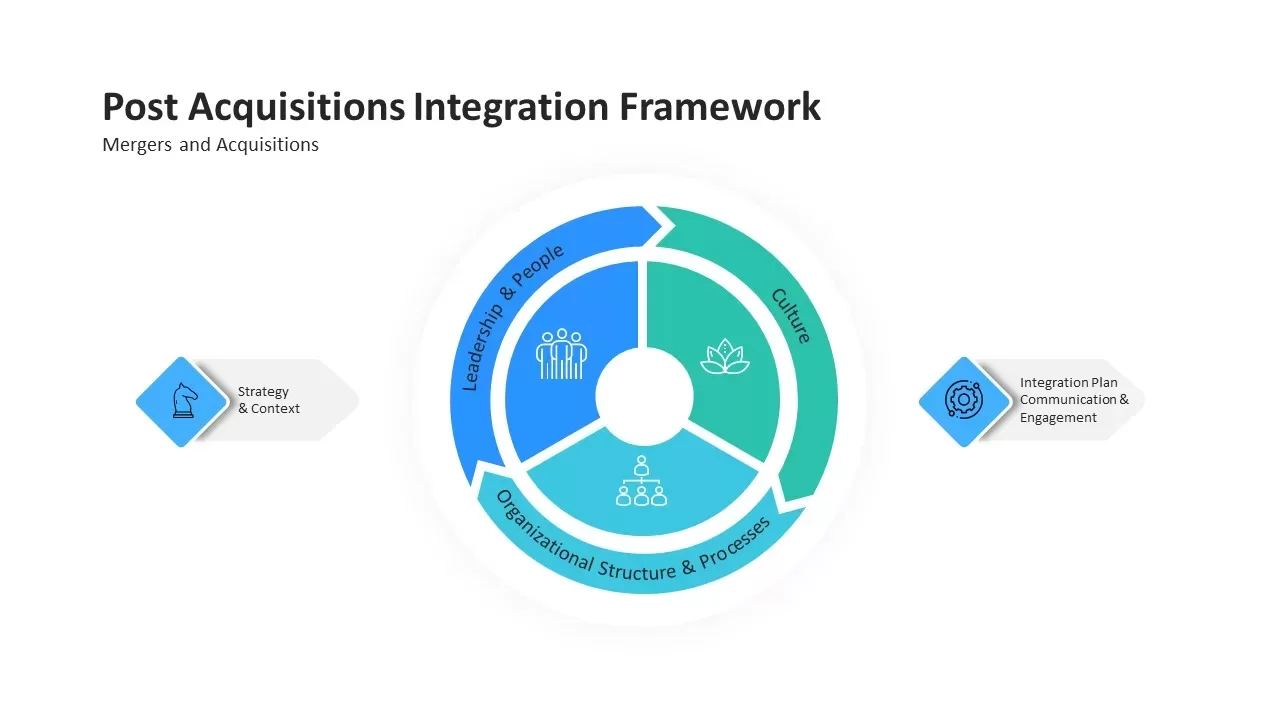 Post Acquisitions Integration Framework
Mergers and Acquisitions

Strategy
& Context

Leadership & People

Culture

Organizational Structure & Processes

Integration Plan
Communication &
Engagement